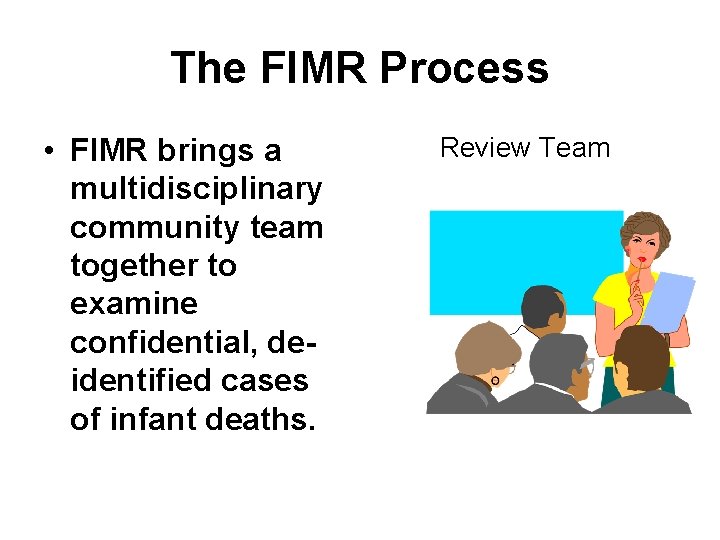 The FIMR Process

• FIMR brings a multidisciplinary community team together to examine confidential, de-identified cases of infant deaths.

Review Team